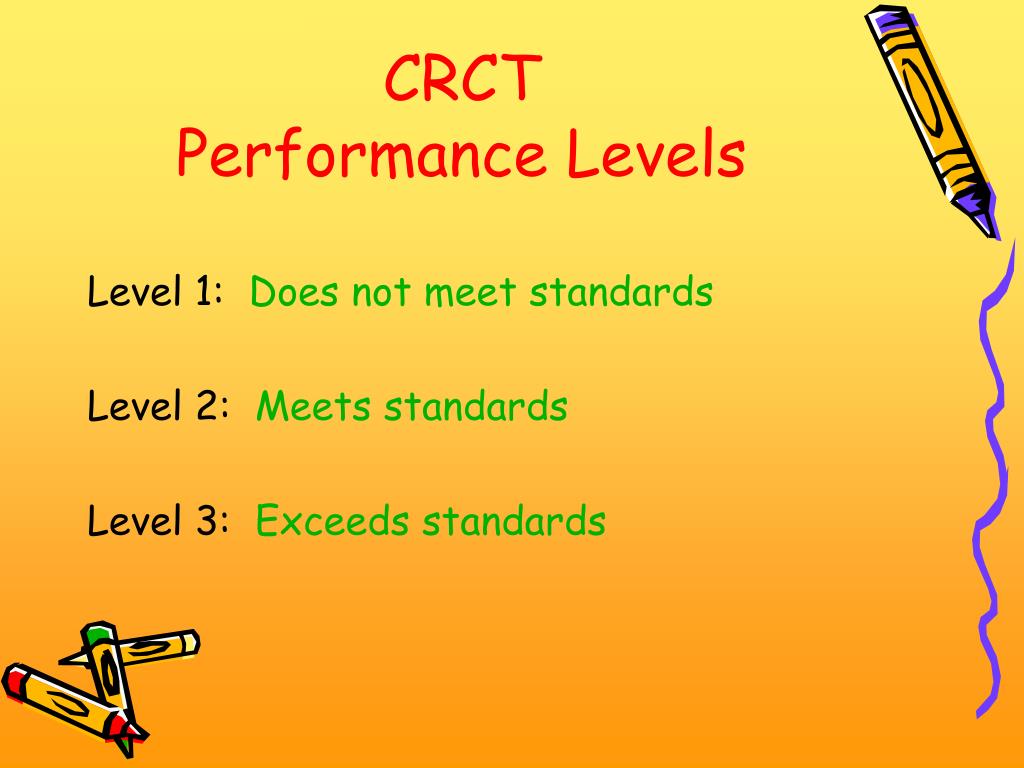 CRCT
Performance Levels

Level 1: Does not meet standards

Level 2: Meets standards

Level 3: Exceeds standards